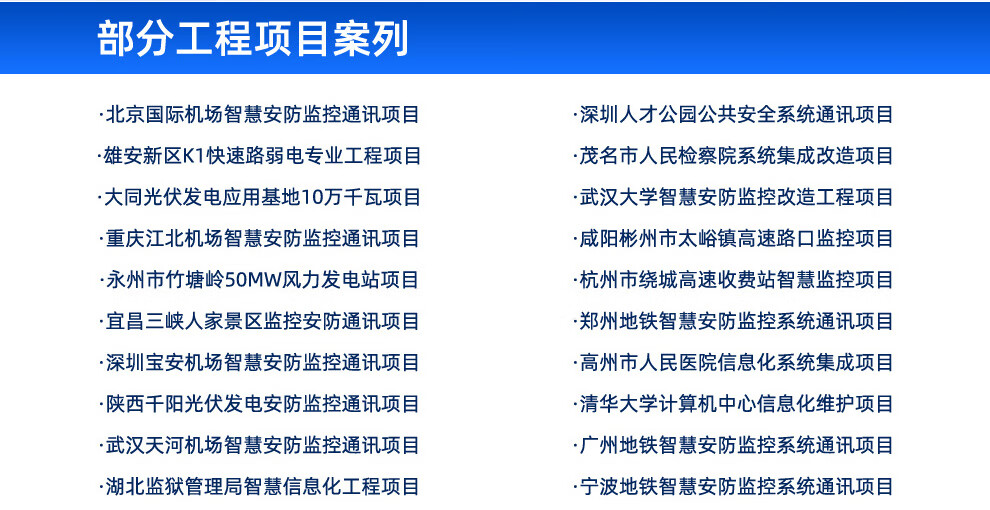 部分工程项目案列

·北京国际机场智慧安防监控通讯项目
·雄安新区K1快速路弱电专业工程项目
·大同光伏发电应用基地10万千瓦项目
·重庆江北机场智慧安防监控通讯项目
·永州市竹塘岭50MW风力发电站项目
·宜昌三峡人家景区监控安防通讯项目
·深圳宝安机场智慧安防监控通讯项目
·陕西千阳光伏发电安防监控通讯项目
·武汉天河机场智慧安防监控通讯项目
·湖北监狱管理局智慧信息化工程项目

·深圳人才公园公共安全系统通讯项目
·茂名市人民检察院系统集成改造项目
·武汉大学智慧安防监控改造工程项目
·咸阳彬州市太峪镇高速路口监控项目
·杭州市绕城高速收费站智慧监控项目
·郑州地铁智慧安防监控系统通讯项目
·高州市人民医院信息化系统集成项目
·清华大学计算机中心信息化维护项目
·广州地铁智慧安防监控系统通讯项目
·宁波地铁智慧安防监控系统通讯项目